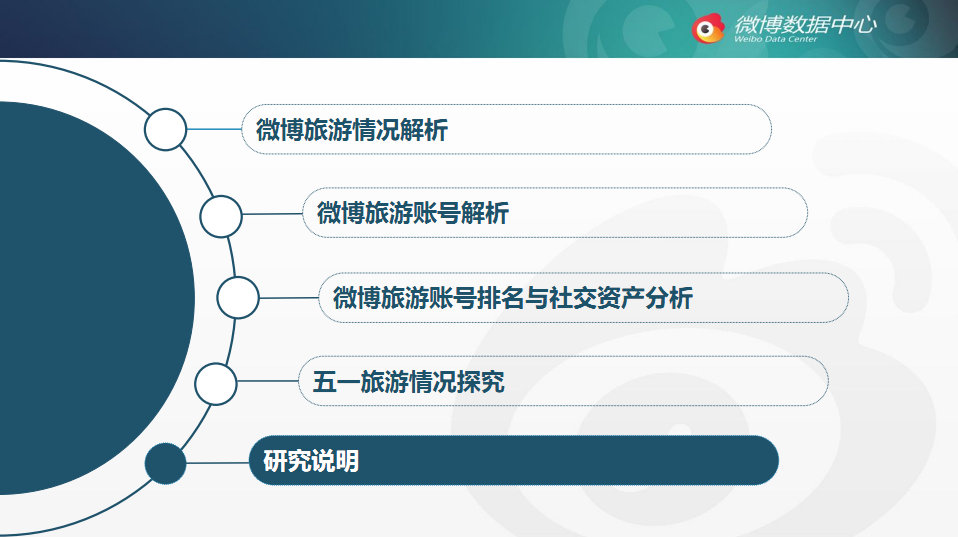 微博数据中心
Weibo Data Center

微博旅游情况解析

微博旅游账号解析

微博旅游账号排名与社交资产分析

五一旅游情况探究

研究说明